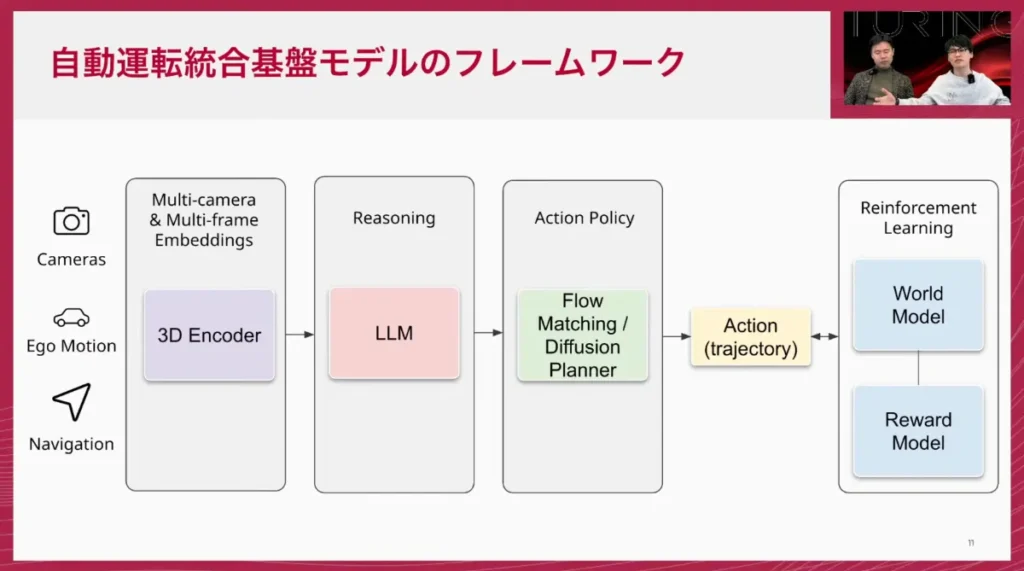 自動運転統合基盤モデルのフレームワーク

TURING

Cameras

Ego Motion

Navigation

Multi-camera & Multi-frame Embeddings

3D Encoder

Reasoning

LLM

Action Policy

Flow Matching / Diffusion Planner

Action (trajectory)

Reinforcement Learning

World Model

Reward Model

11